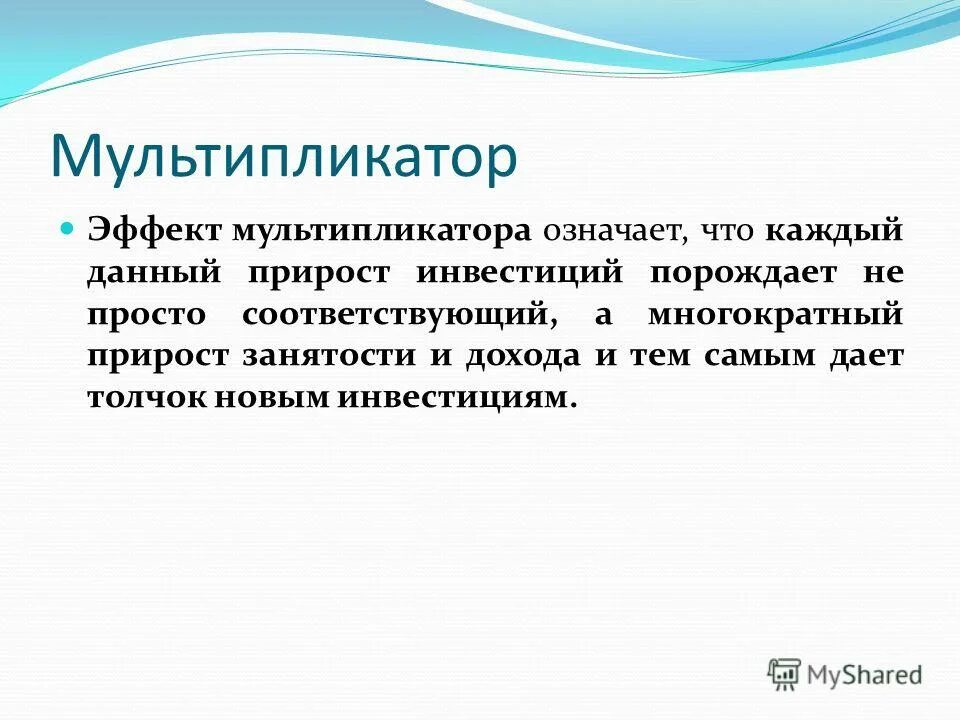 Мультипликатор

Эффект мультипликатора означает, что каждый данный прирост инвестиций порождает не просто соответствующий, а многократный прирост занятости и дохода и тем самым дает толчок новым инвестициям.

MyShared